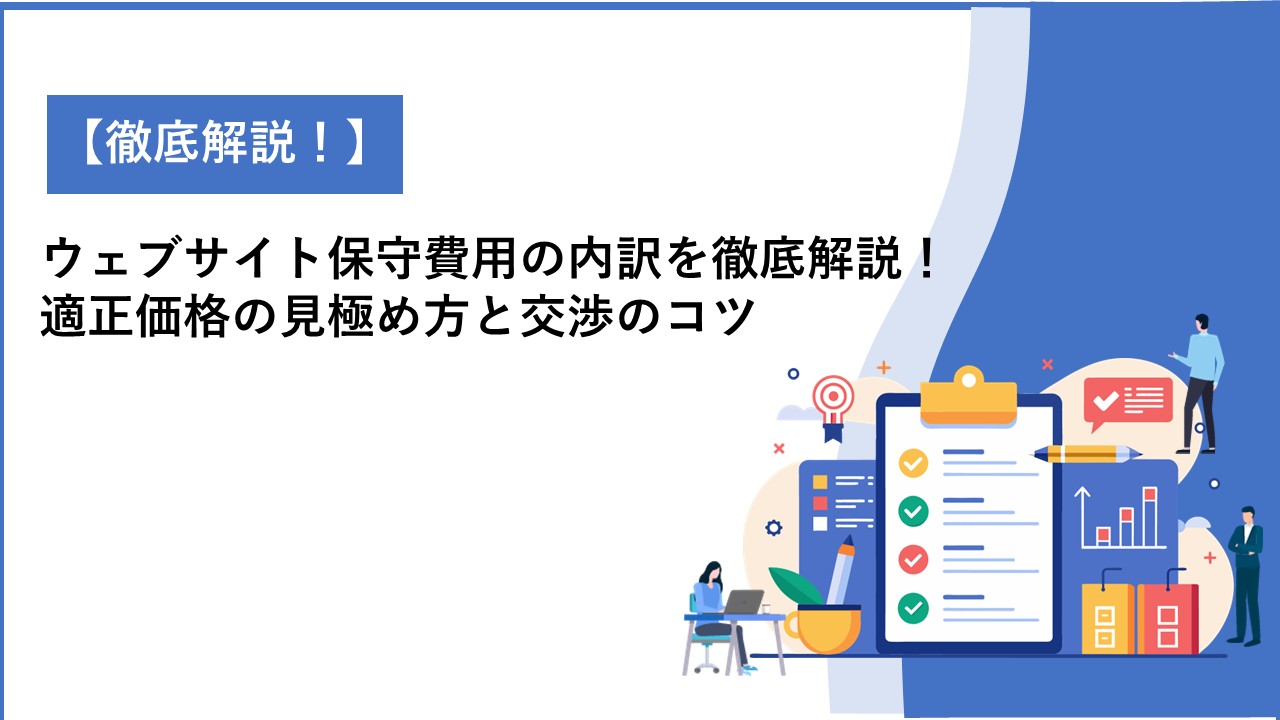 【徹底解説！】

ウェブサイト保守費用の内訳を徹底解説！
適正価格の見極め方と交渉のコツ